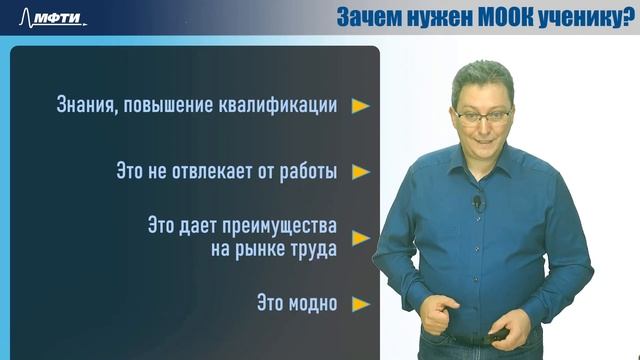 МФТИ

Зачем нужен МООК ученику?

Знания, повышение квалификации

Это не отвлекает от работы

Это дает преимущества на рынке труда

Это модно